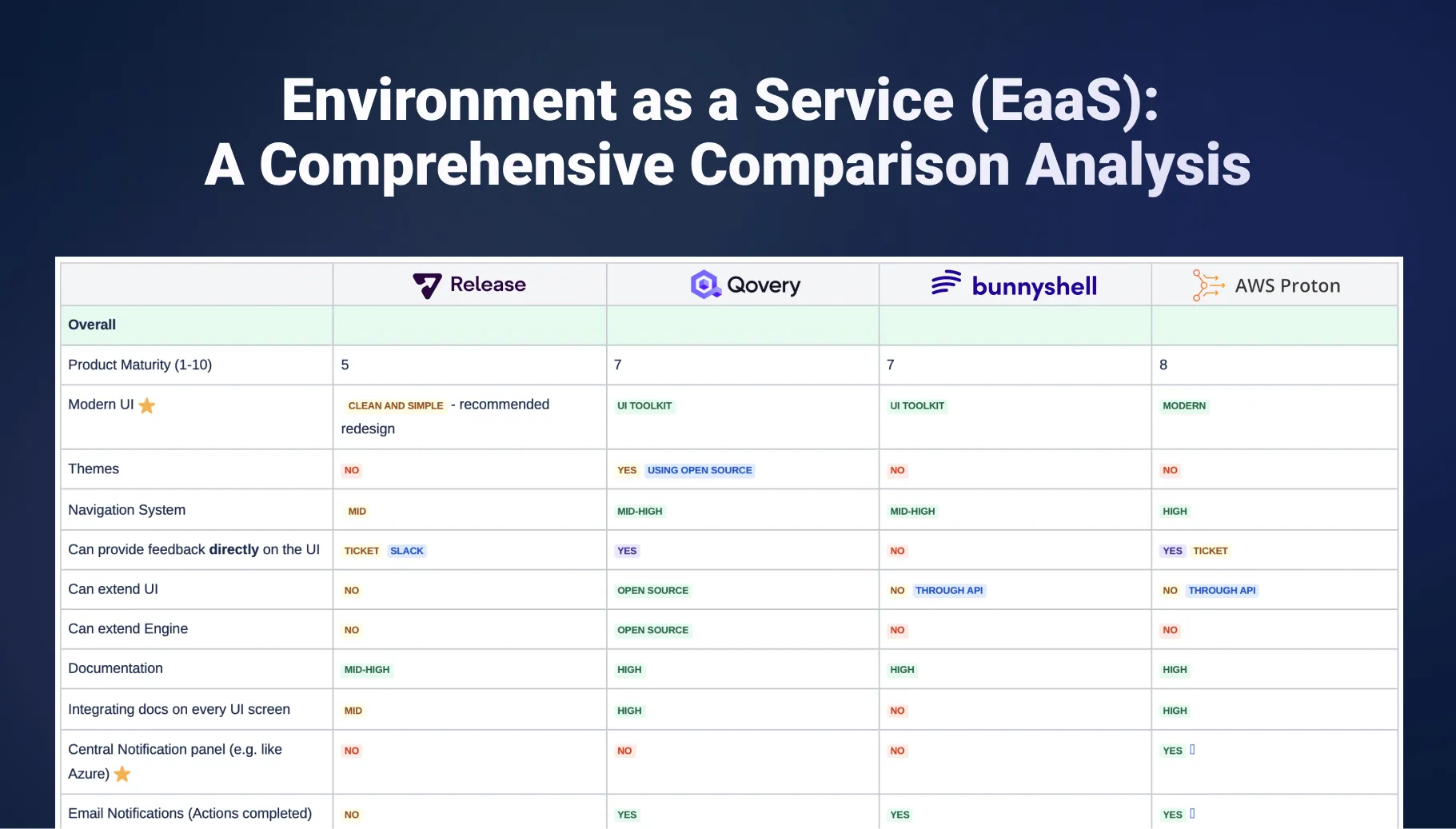 Environment as a Service (EaaS):
A Comprehensive Comparison Analysis

| | Release | Qovery | bunnyshell | AWS Proton |
|---|---|---|---|---|
| **Overall** | | | | |
| Product Maturity (1-10) | 5 | 7 | 7 | 8 |
| Modern UI | CLEAN AND SIMPLE - recommended redesign | UI TOOLKIT | UI TOOLKIT | MODERN |
| Themes | NO | YES USING OPEN SOURCE | NO | NO |
| Navigation System | MID | MID-HIGH | MID-HIGH | HIGH |
| Can provide feedback **directly** on the UI | TICKET SLACK | YES | NO | YES TICKET |
| Can extend UI | NO | OPEN SOURCE | NO THROUGH API | NO THROUGH API |
| Can extend Engine | NO | OPEN SOURCE | NO | NO |
| Documentation | MID-HIGH | HIGH | HIGH | HIGH |
| Integrating docs on every UI screen | MID | HIGH | NO | HIGH |
| Central Notification panel (e.g. like Azure) | NO | NO | NO | YES |
| Email Notifications (Actions completed) | NO | YES | YES | YES |